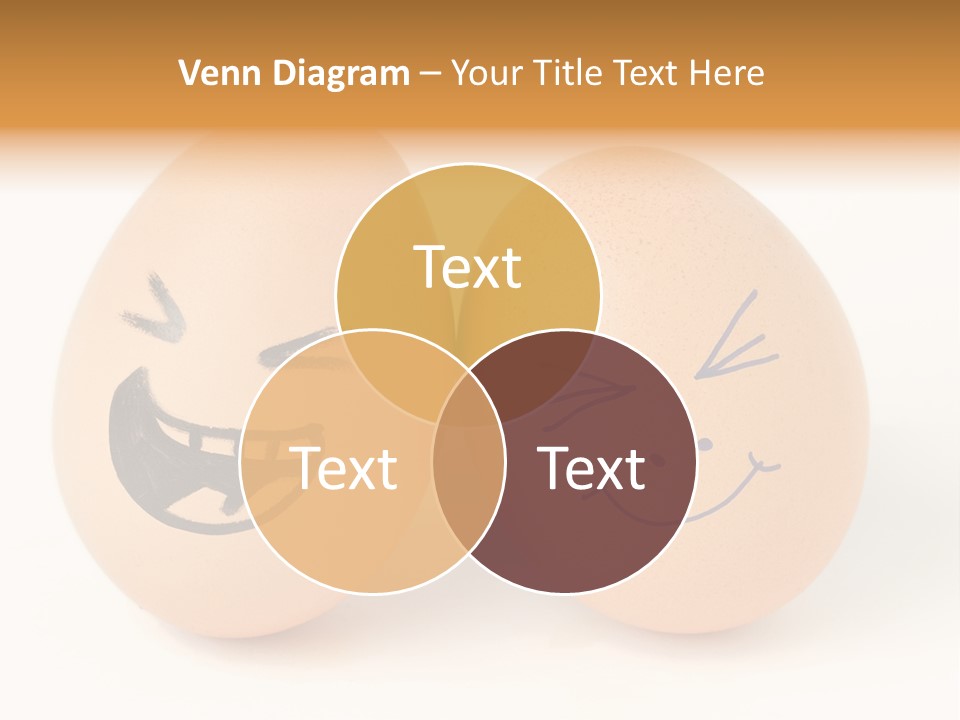 Venn Diagram – Your Title Text Here

Text

Text

Text